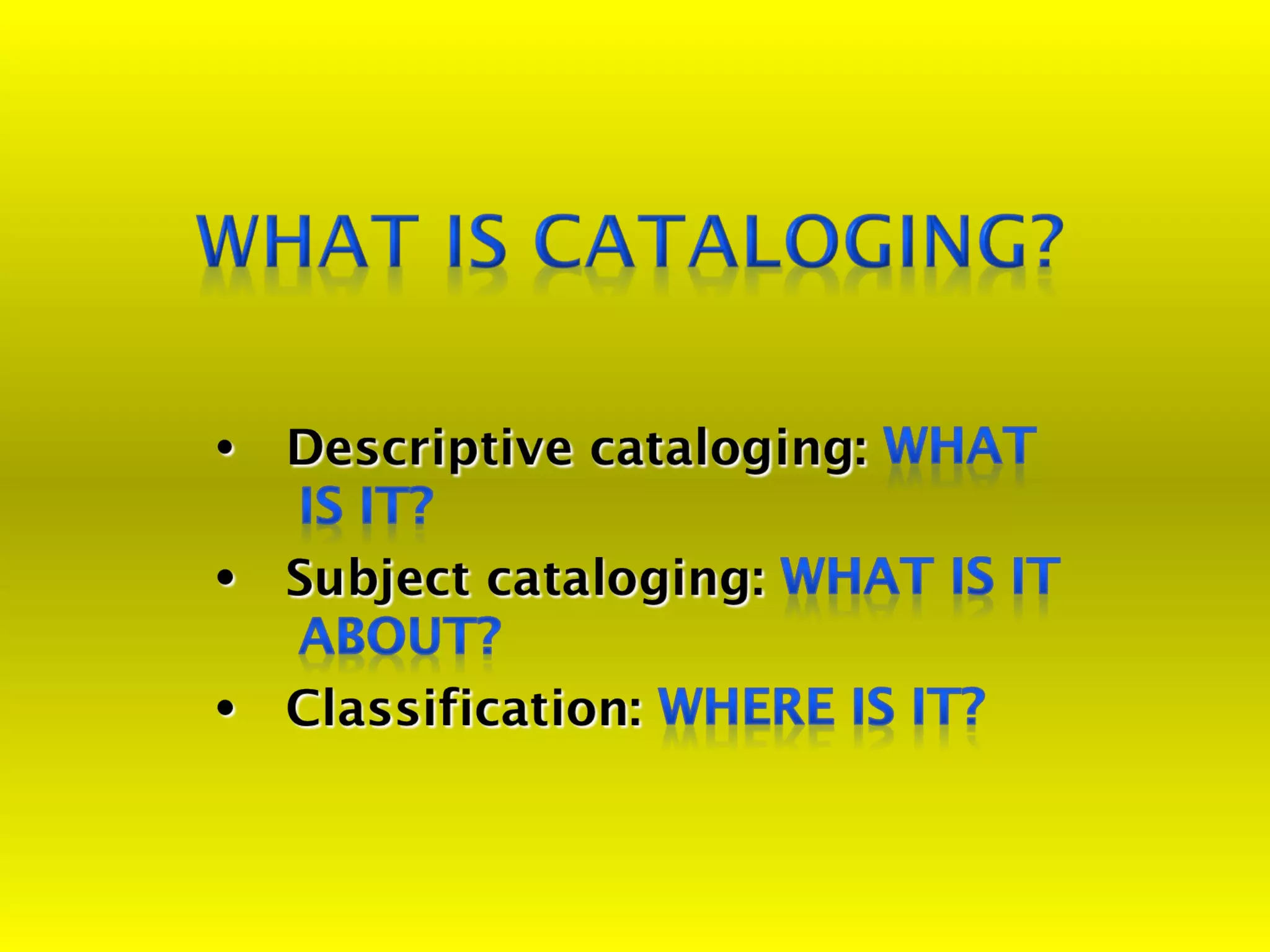 WHAT IS CATALOGING?

• Descriptive cataloging: WHAT IS IT?
• Subject cataloging: WHAT IS IT ABOUT?
• Classification: WHERE IS IT?